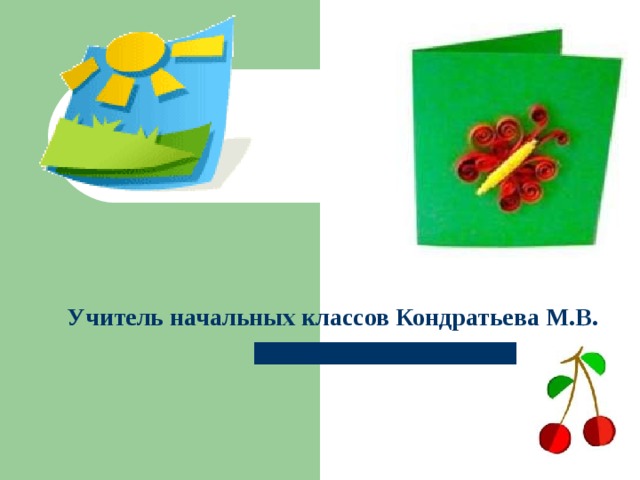 Учитель начальных классов Кондратьева М.В.